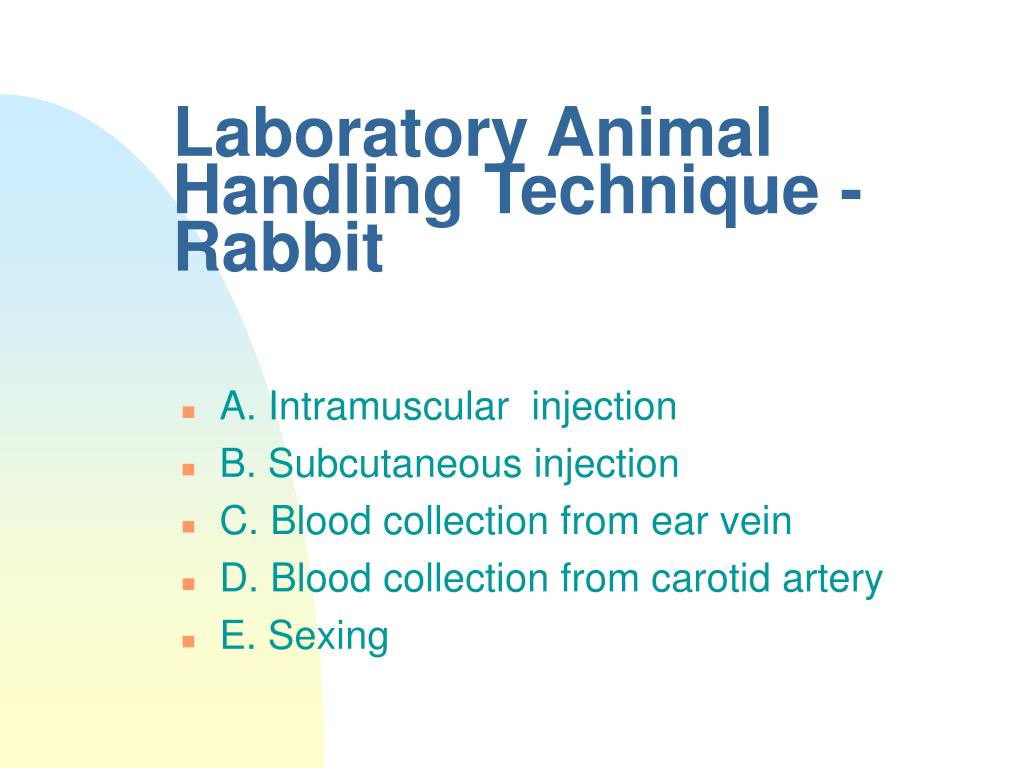 Laboratory Animal Handling Technique - Rabbit

- A. Intramuscular injection
- B. Subcutaneous injection
- C. Blood collection from ear vein
- D. Blood collection from carotid artery
- E. Sexing